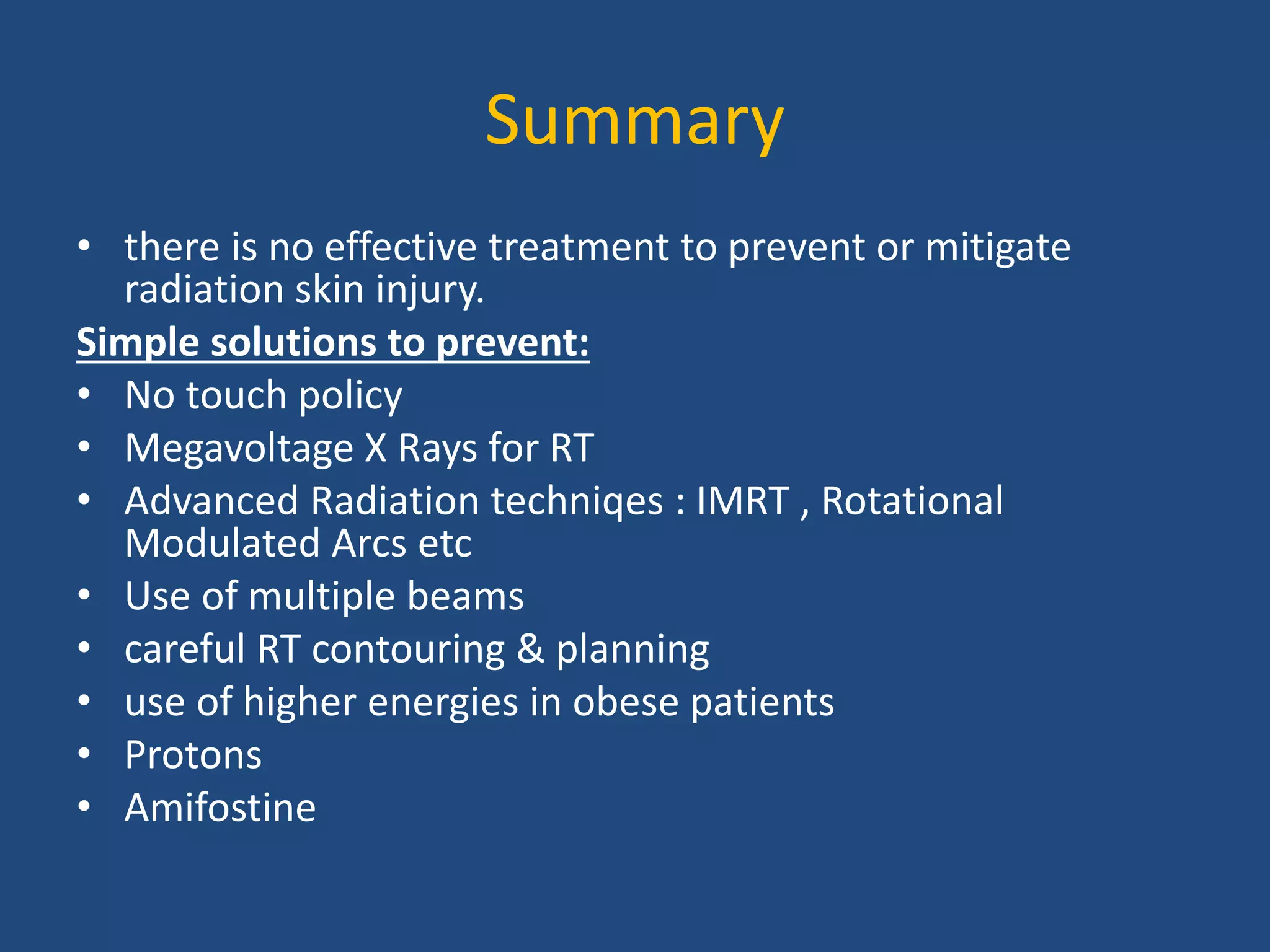 Summary

• there is no effective treatment to prevent or mitigate radiation skin injury.

Simple solutions to prevent:

• No touch policy
• Megavoltage X Rays for RT
• Advanced Radiation techniqes : IMRT , Rotational Modulated Arcs etc
• Use of multiple beams
• careful RT contouring & planning
• use of higher energies in obese patients
• Protons
• Amifostine